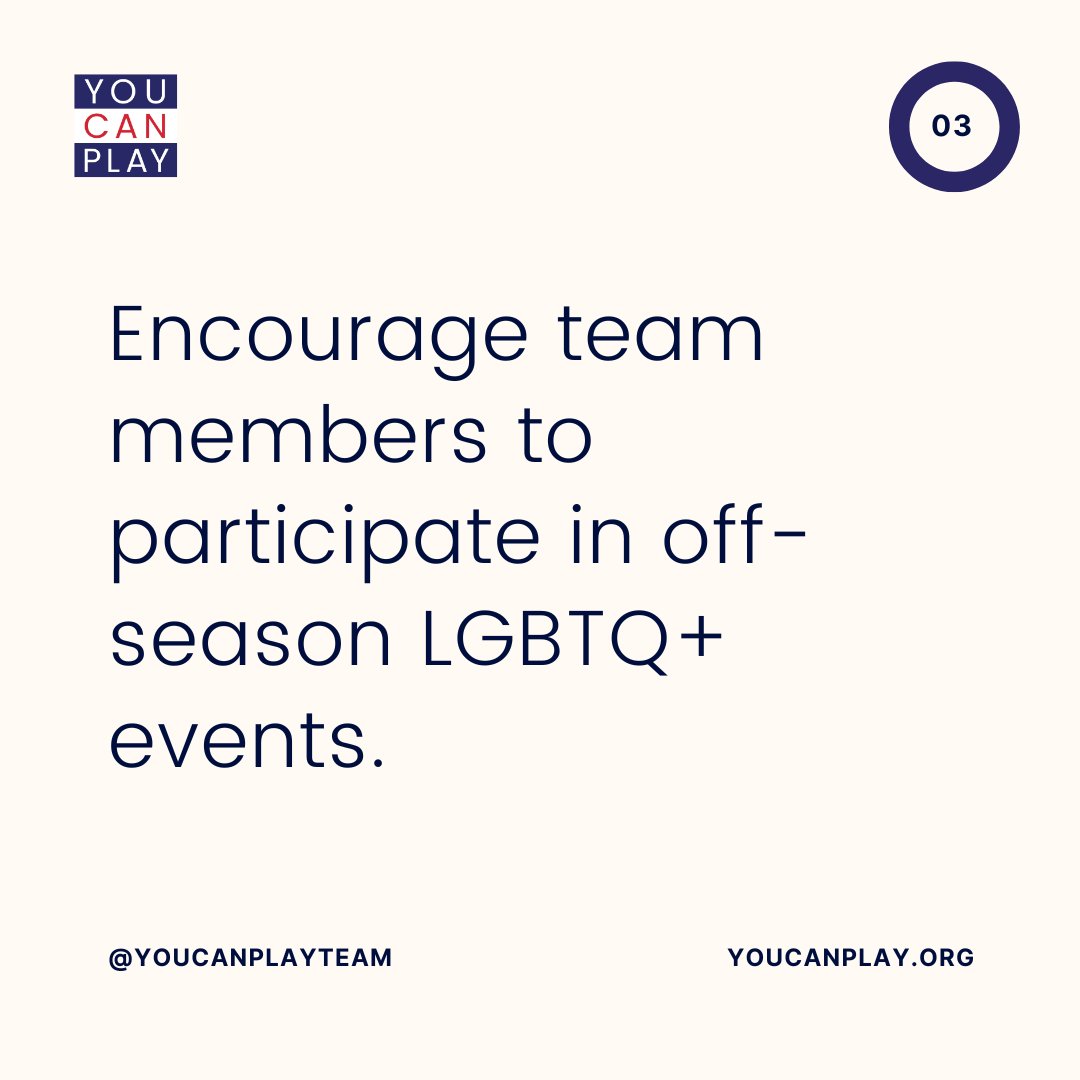 YOU
CAN
PLAY

03

Encourage team members to participate in off-season LGBTQ+ events.

@YOUCANPLAYTEAM

YOUCANPLAY.ORG